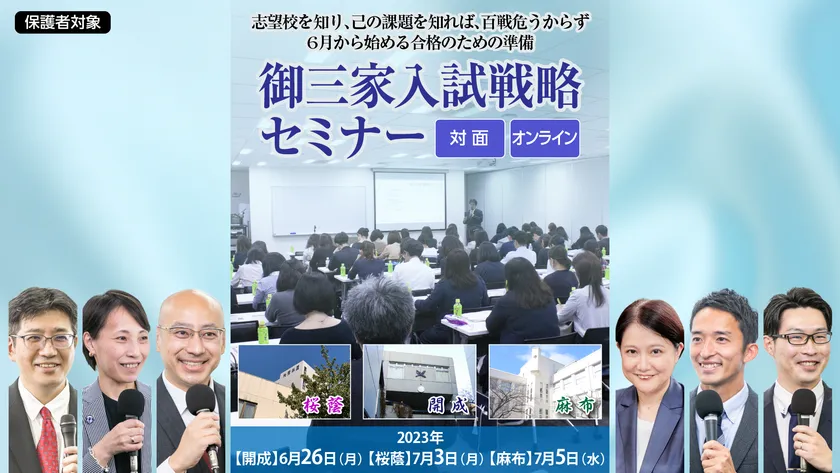 保護者対象

志望校を知り、己の課題を知れば、百戦危うからず
6月から始める合格のための準備

御三家入試戦略セミナー

対面 オンライン

桜蔭 開成 麻布

2023年
【開成】6月26日（月）【桜蔭】7月3日（月）【麻布】7月5日（水）